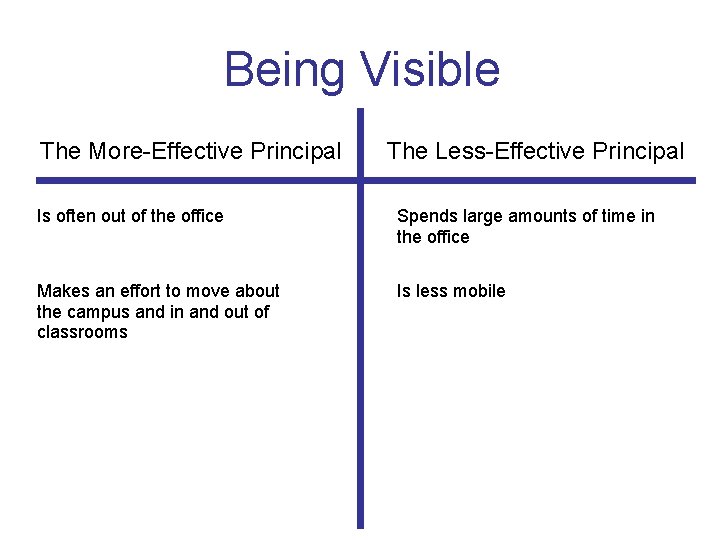 Being Visible

| The More-Effective Principal | The Less-Effective Principal |
|---|---|
| Is often out of the office | Spends large amounts of time in the office |
| Makes an effort to move about the campus and in and out of classrooms | Is less mobile |